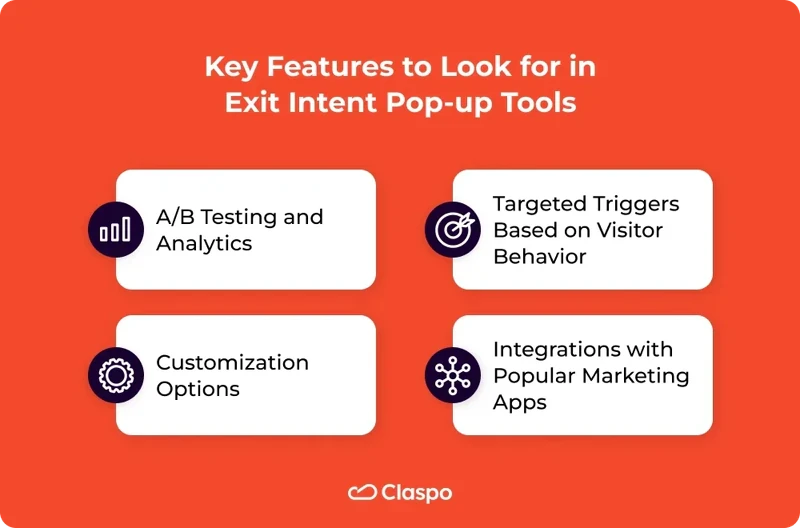 Key Features to Look for in Exit Intent Pop-up Tools

A/B Testing and Analytics

Targeted Triggers Based on Visitor Behavior

Customization Options

Integrations with Popular Marketing Apps

Claspo